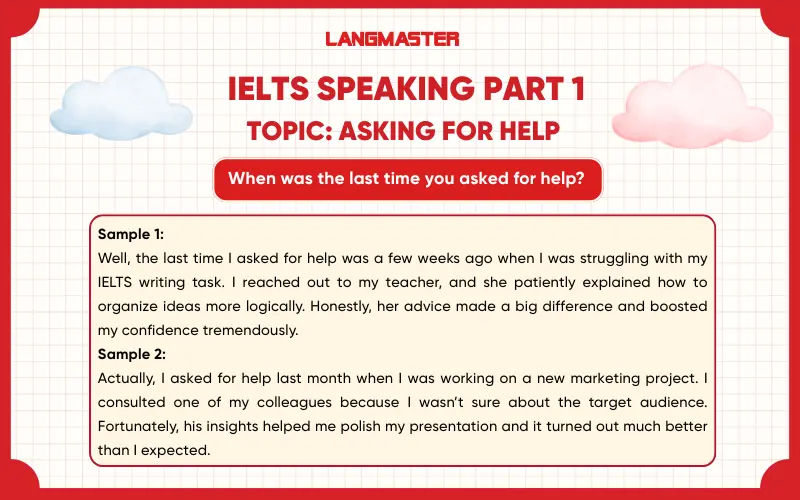 LANGMASTER

IELTS SPEAKING PART 1
TOPIC: ASKING FOR HELP

When was the last time you asked for help?

Sample 1:
Well, the last time I asked for help was a few weeks ago when I was struggling with my IELTS writing task. I reached out to my teacher, and she patiently explained how to organize ideas more logically. Honestly, her advice made a big difference and boosted my confidence tremendously.
Sample 2:
Actually, I asked for help last month when I was working on a new marketing project. I consulted one of my colleagues because I wasn't sure about the target audience. Fortunately, his insights helped me polish my presentation and it turned out much better than I expected.